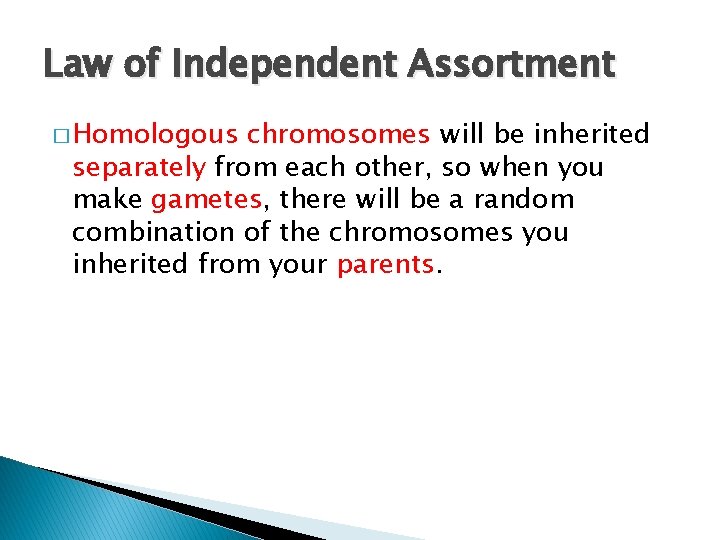 Law of Independent Assortment

□ Homologous chromosomes will be inherited separately from each other, so when you make gametes, there will be a random combination of the chromosomes you inherited from your parents.